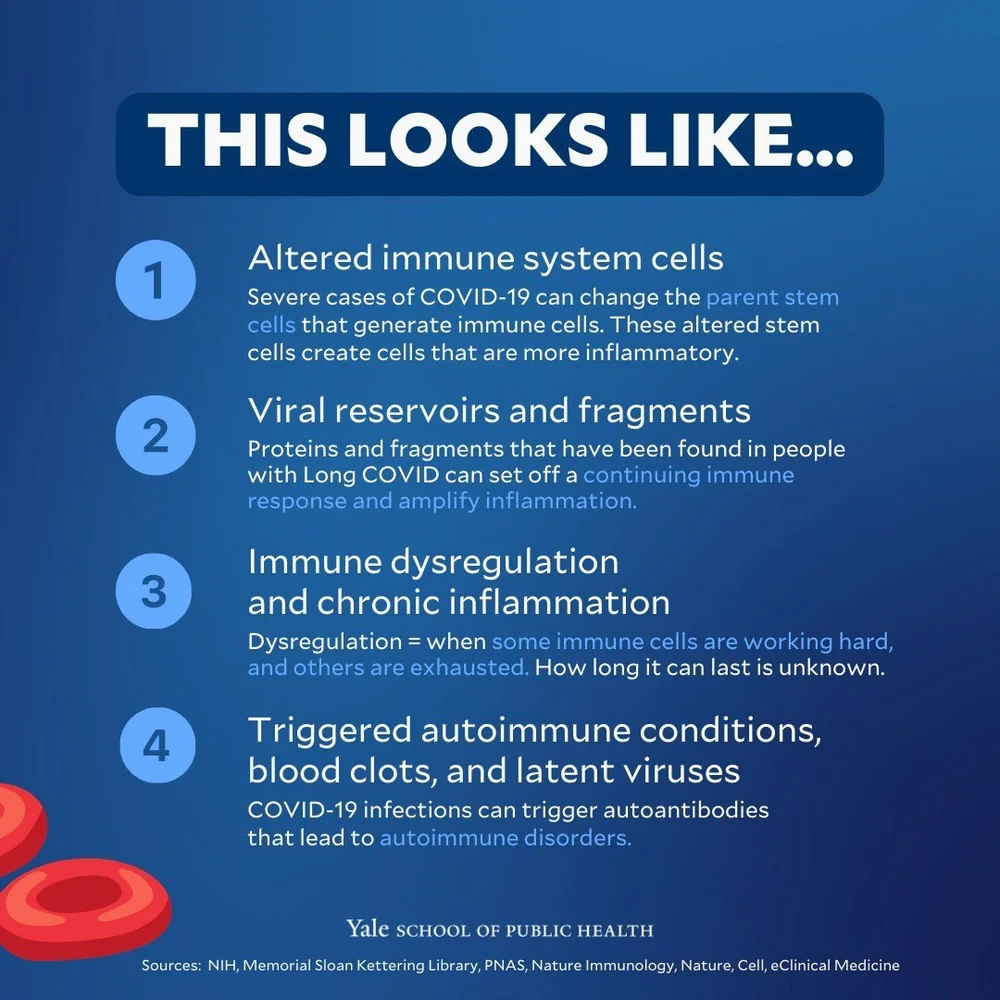 THIS LOOKS LIKE...

1

Altered immune system cells

Severe cases of COVID-19 can change the parent stem cells that generate immune cells. These altered stem cells create cells that are more inflammatory.

2

Viral reservoirs and fragments

Proteins and fragments that have been found in people with Long COVID can set off a continuing immune response and amplify inflammation.

3

Immune dysregulation and chronic inflammation

Dysregulation = when some immune cells are working hard, and others are exhausted. How long it can last is unknown.

4

Triggered autoimmune conditions, blood clots, and latent viruses

COVID-19 infections can trigger autoantibodies that lead to autoimmune disorders.

Yale SCHOOL OF PUBLIC HEALTH

Sources: NIH, Memorial Sloan Kettering Library, PNAS, Nature Immunology, Nature, Cell, eClinical Medicine